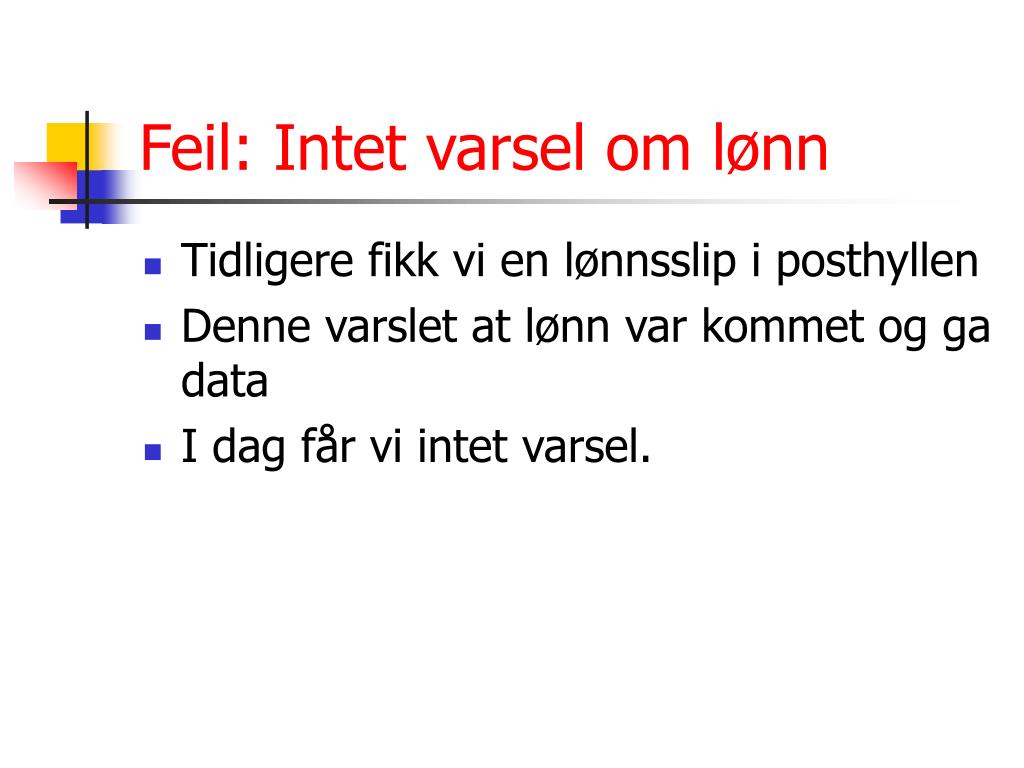 Feil: Intet varsel om lønn

- Tidligere fikk vi en lønnsslip i posthyllen
- Denne varslet at lønn var kommet og ga data
- I dag får vi intet varsel.